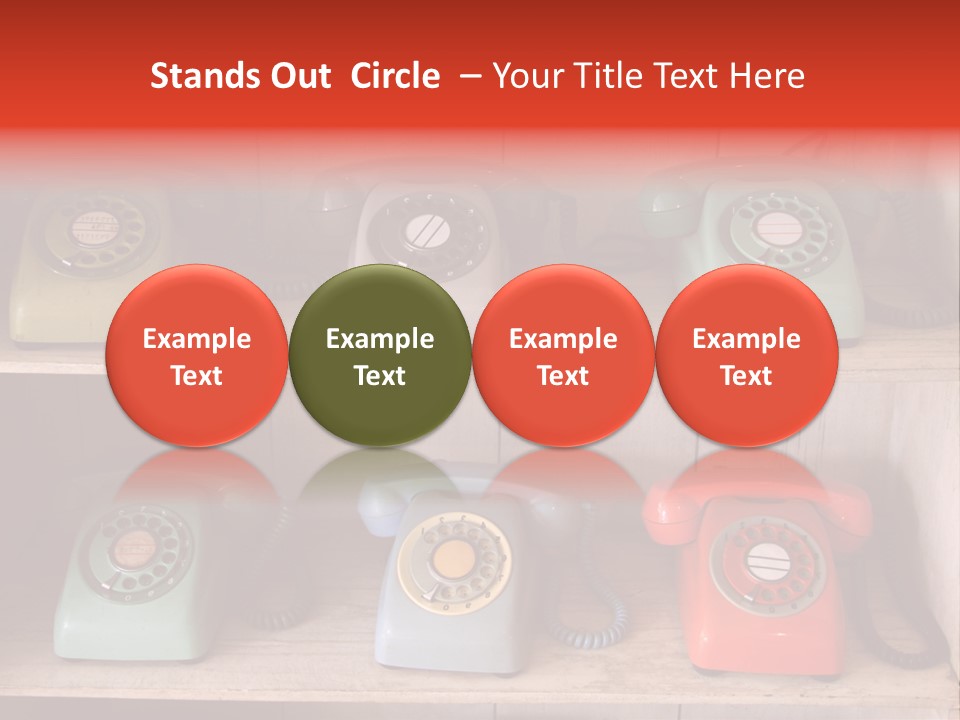 Stands Out Circle – Your Title Text Here

Example Text

Example Text

Example Text

Example Text